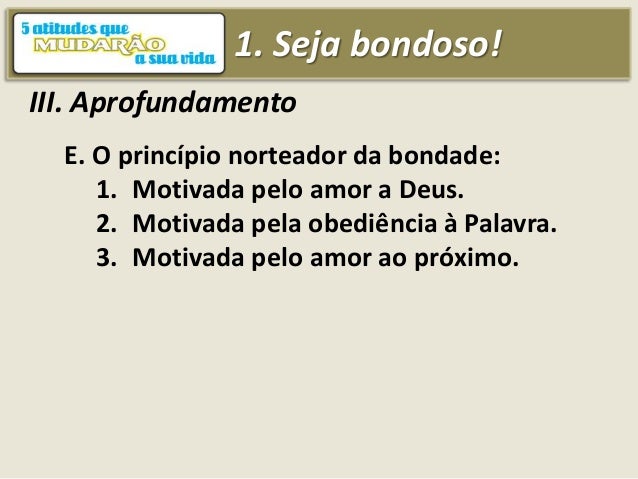 5 atitudes que MUDARÃO a sua vida

1. Seja bondoso!

III. Aprofundamento

E. O princípio norteador da bondade:
1. Motivada pelo amor a Deus.
2. Motivada pela obediência à Palavra.
3. Motivada pelo amor ao próximo.